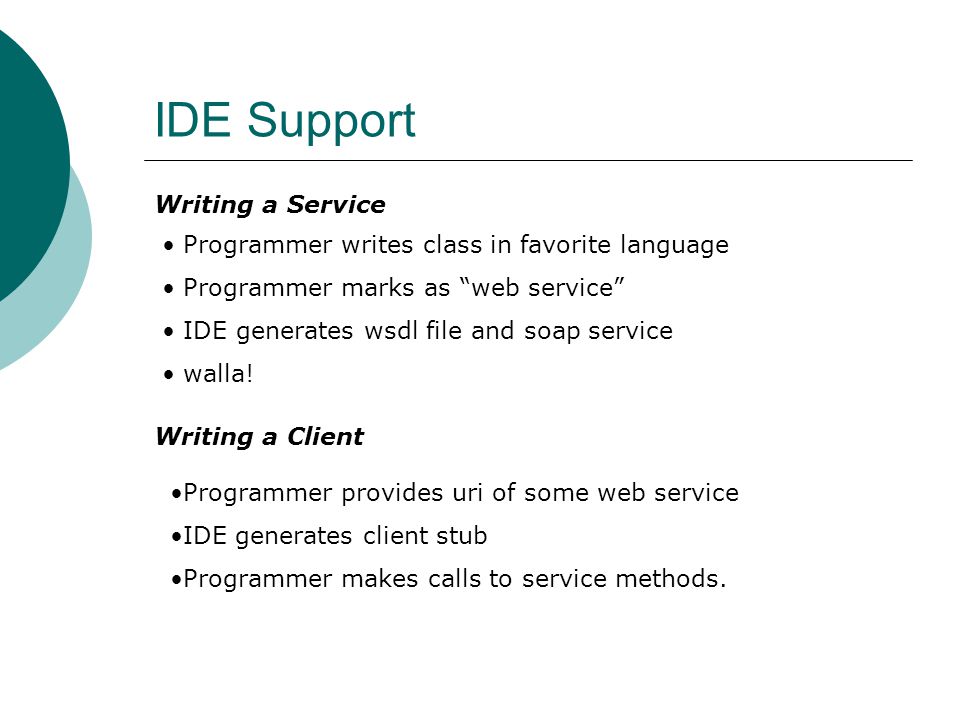 IDE Support

Writing a Service

• Programmer writes class in favorite language
• Programmer marks as “web service”
• IDE generates wsdl file and soap service
• walla!

Writing a Client

•Programmer provides uri of some web service
•IDE generates client stub
•Programmer makes calls to service methods.